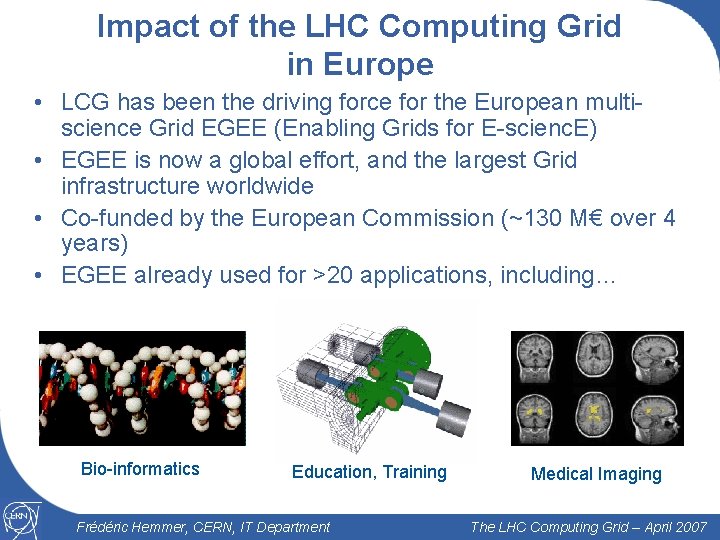 Impact of the LHC Computing Grid in Europe

• LCG has been the driving force for the European multi-science Grid EGEE (Enabling Grids for E-sciencE)
• EGEE is now a global effort, and the largest Grid infrastructure worldwide
• Co-funded by the European Commission (~130 M€ over 4 years)
• EGEE already used for >20 applications, including…

Bio-informatics

Education, Training

Medical Imaging

CERN

Frédéric Hemmer, CERN, IT Department

The LHC Computing Grid – April 2007